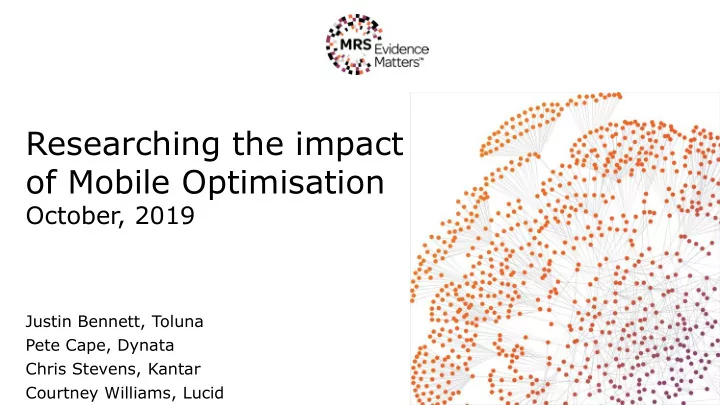 MRS Evidence Matters™

Researching the impact of Mobile Optimisation
October, 2019

Justin Bennett, Toluna
Pete Cape, Dynata
Chris Stevens, Kantar
Courtney Williams, Lucid